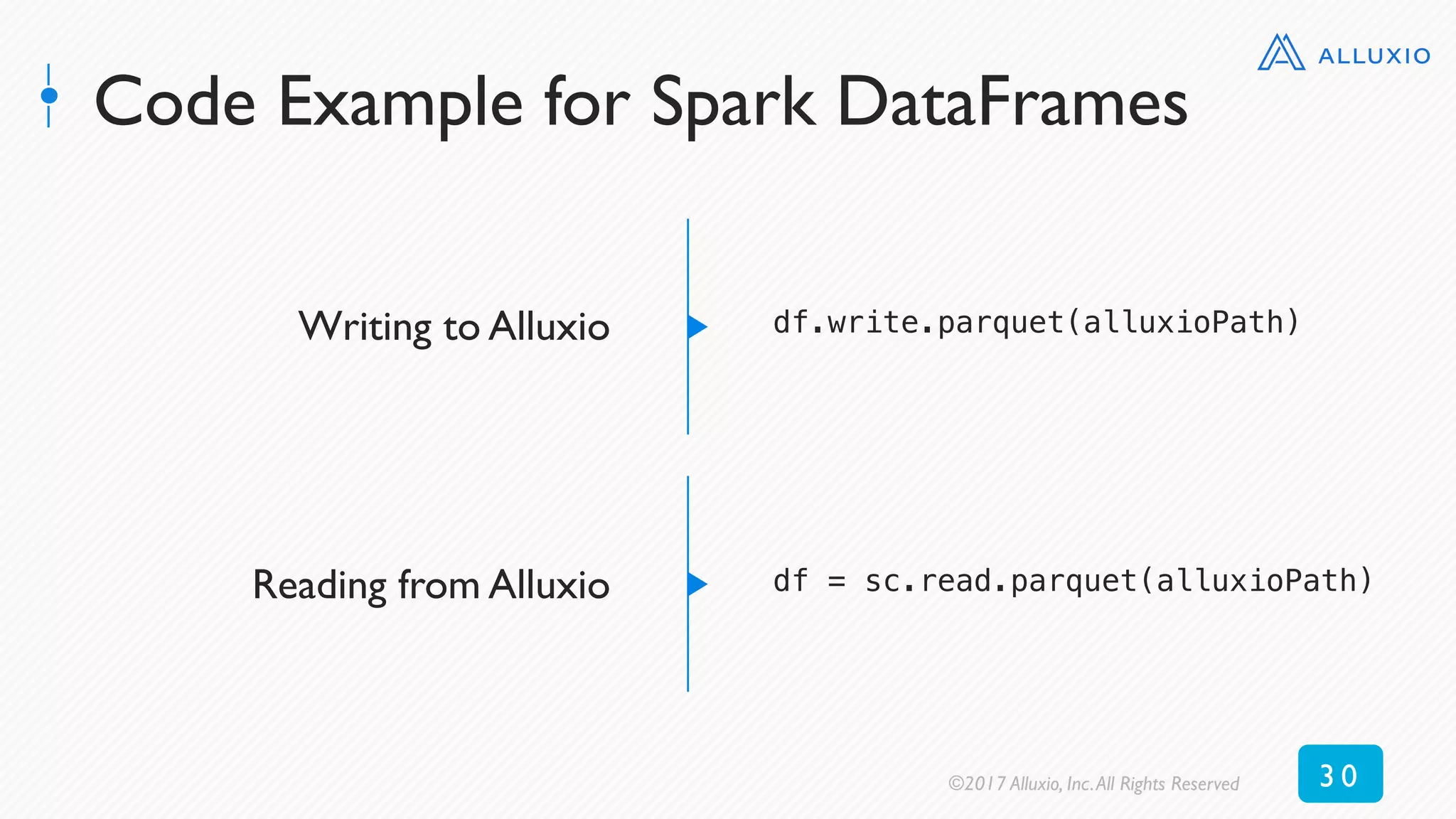 ALLUXIO

Code Example for Spark DataFrames

Writing to Alluxio

df.write.parquet(alluxioPath)

Reading from Alluxio

df = sc.read.parquet(alluxioPath)

©2017 Alluxio, Inc. All Rights Reserved

30